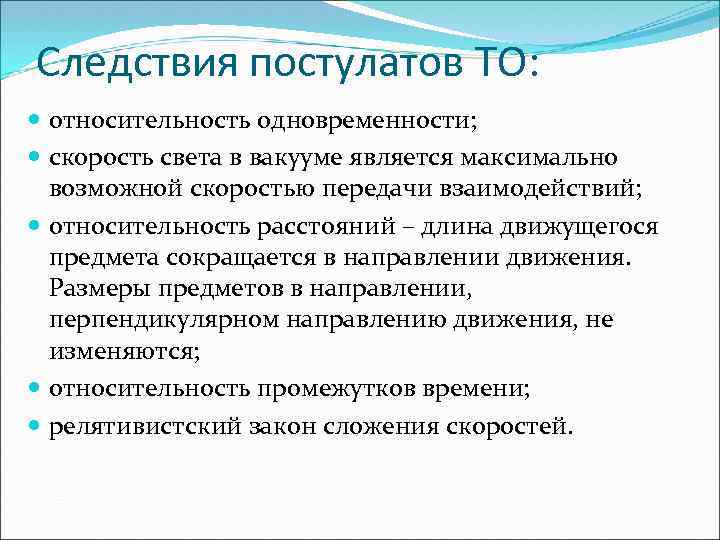 Следствия постулатов ТО:

- относительность одновременности;
- скорость света в вакууме является максимально возможной скоростью передачи взаимодействий;
- относительность расстояний – длина движущегося предмета сокращается в направлении движения. Размеры предметов в направлении, перпендикулярном направлению движения, не изменяются;
- относительность промежутков времени;
- релятивистский закон сложения скоростей.